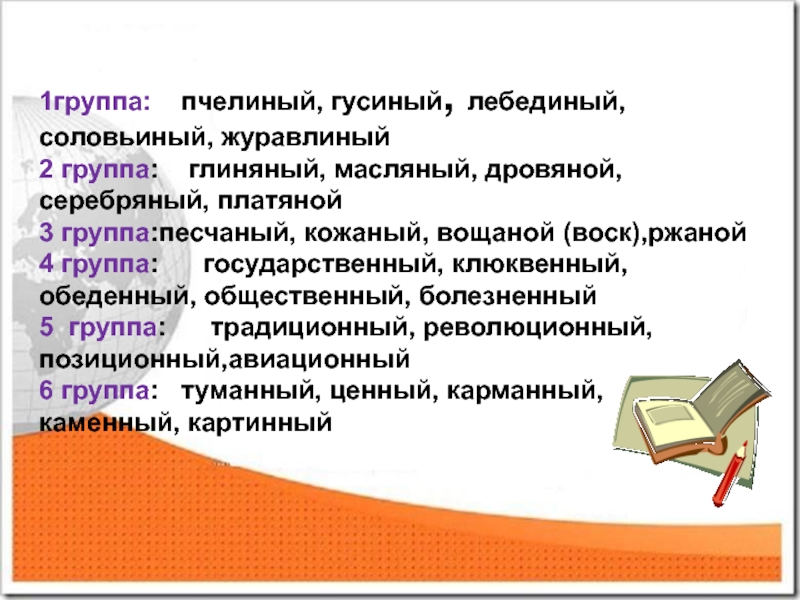 1группа: пчелиный, гусиный, лебединый, соловьиный, журавлиный
2 группа: глиняный, масляный, дровяной, серебряный, платяной
3 группа:песчаный, кожаный, вощаной (воск),ржаной
4 группа: государственный, клюквенный, обеденный, общественный, болезненный
5 группа: традиционный, революционный, позиционный,авиационный
6 группа: туманный, ценный, карманный, каменный, картинный